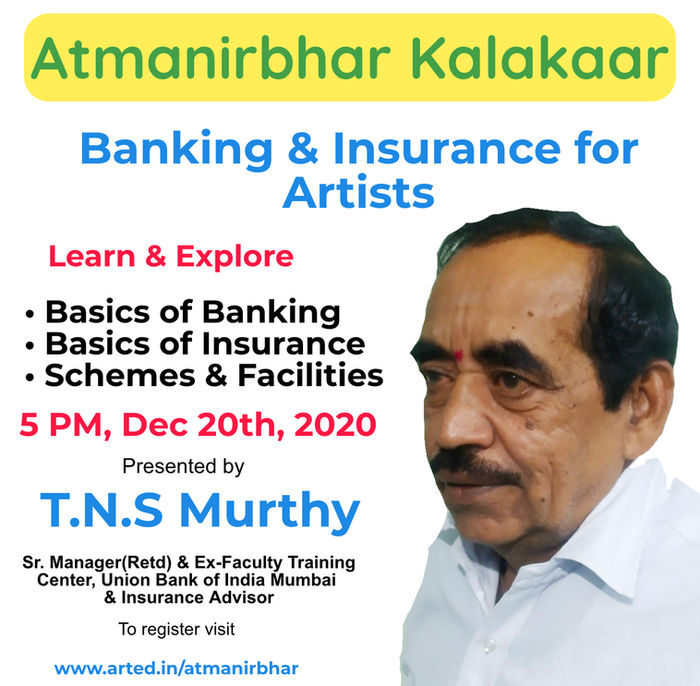 Atmanirbhar Kalakaar

Banking & Insurance for Artists

Learn & Explore

• Basics of Banking
• Basics of Insurance
• Schemes & Facilities

5 PM, Dec 20th, 2020

Presented by

T.N.S Murthy

Sr. Manager(Retd) & Ex-Faculty Training Center, Union Bank of India Mumbai & Insurance Advisor

To register visit

www.arted.in/atmanirbhar